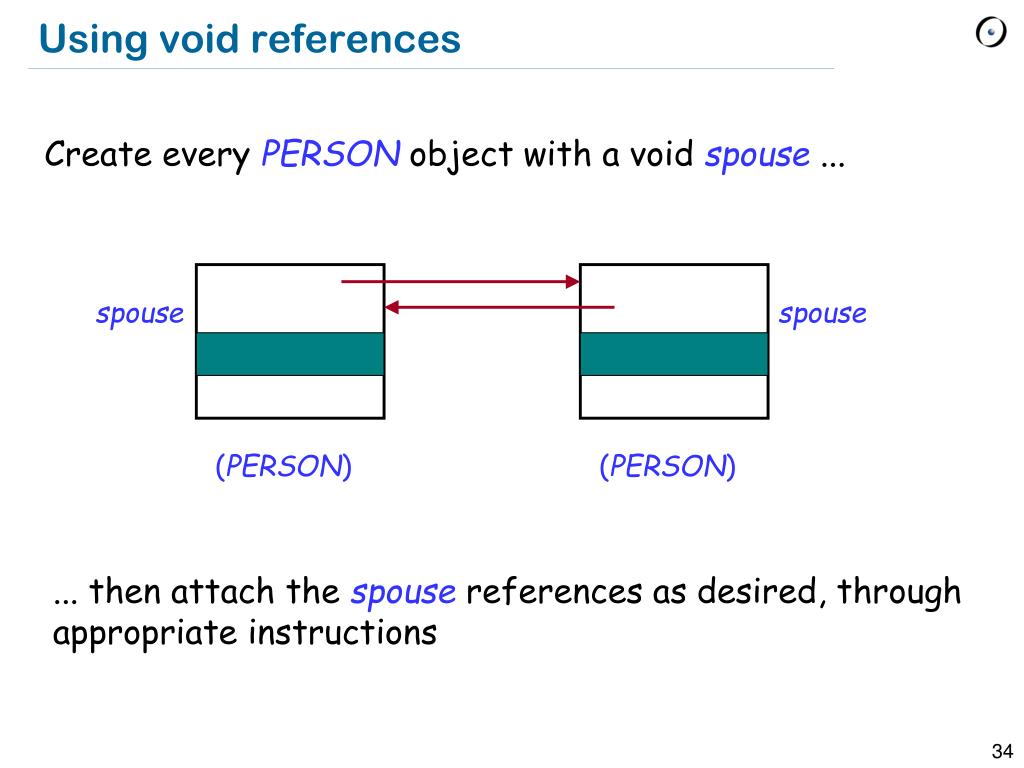 Using void references

Create every PERSON object with a void spouse ...

spouse

spouse

(PERSON)

(PERSON)

... then attach the spouse references as desired, through appropriate instructions

34